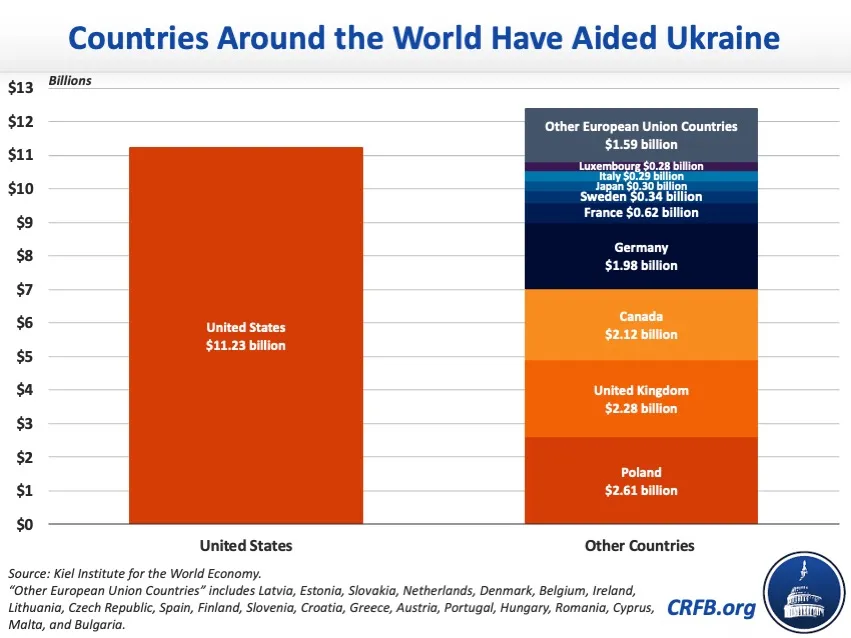 Countries Around the World Have Aided Ukraine

Billions

$13
$12
$11
$10
$9
$8
$7
$6
$5
$4
$3
$2
$1
$0

United States
$11.23 billion

Other European Union Countries
$1.59 billion

Luxembourg $0.28 billion
Italy $0.29 billion
Japan $0.30 billion
Sweden $0.34 billion
France $0.62 billion

Germany
$1.98 billion

Canada
$2.12 billion

United Kingdom
$2.28 billion

Poland
$2.61 billion

United States

Other Countries

Source: Kiel Institute for the World Economy.
"Other European Union Countries" includes Latvia, Estonia, Slovakia, Netherlands, Denmark, Belgium, Ireland, Lithuania, Czech Republic, Spain, Finland, Slovenia, Croatia, Greece, Austria, Portugal, Hungary, Romania, Cyprus, Malta, and Bulgaria.

CRFB.org